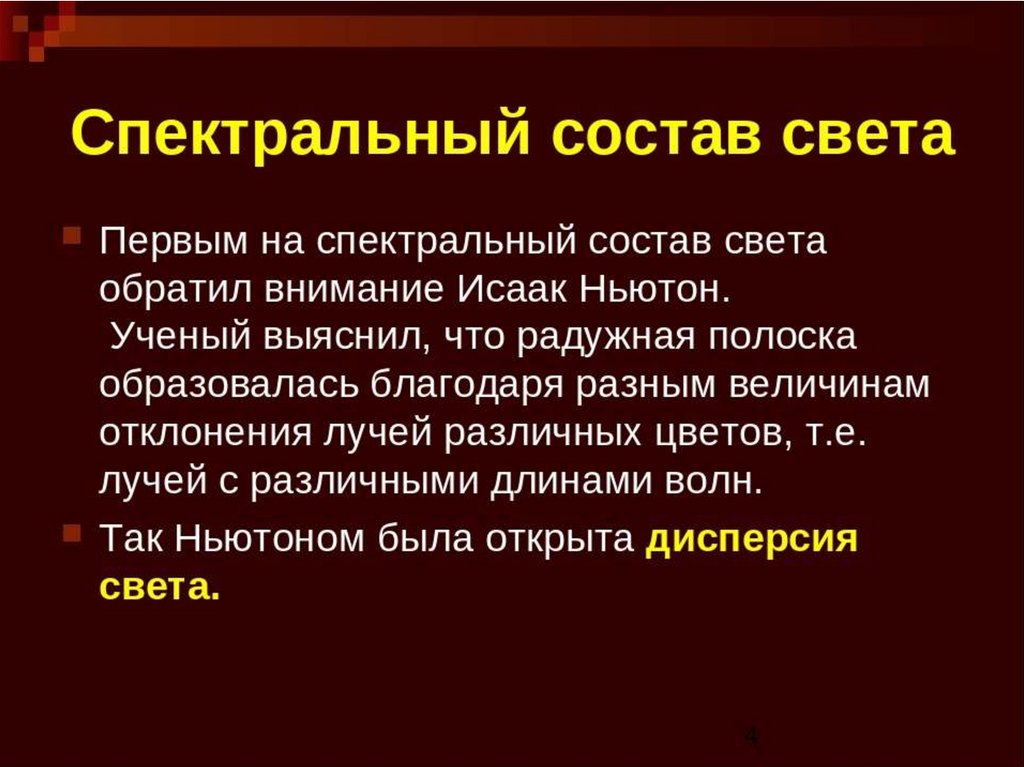 Спектральный состав света

Первым на спектральный состав света обратил внимание Исаак Ньютон.
Ученый выяснил, что радужная полоска образовалась благодаря разным величинам отклонения лучей различных цветов, т.е. лучей с различными длинами волн.

Так Ньютоном была открыта дисперсия света.

4